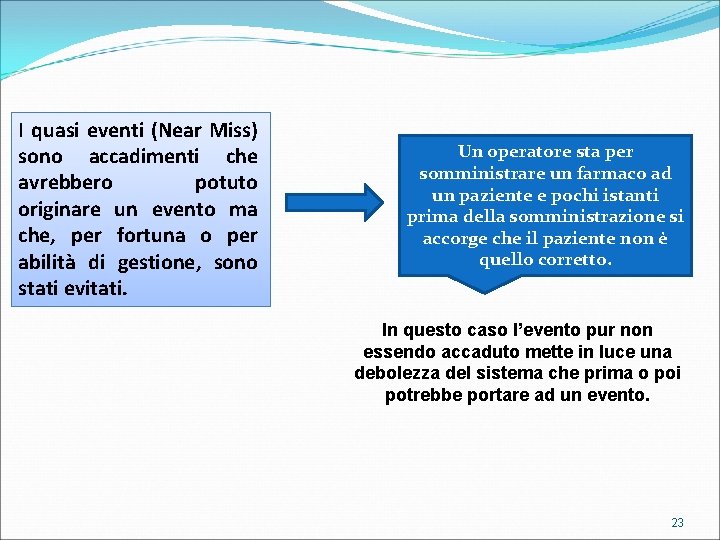 I quasi eventi (Near Miss) sono accadimenti che avrebbero potuto originare un evento ma che, per fortuna o per abilità di gestione, sono stati evitati.

Un operatore sta per somministrare un farmaco ad un paziente e pochi istanti prima della somministrazione si accorge che il paziente non è quello corretto.

In questo caso l'evento pur non essendo accaduto mette in luce una debolezza del sistema che prima o poi potrebbe portare ad un evento.

23